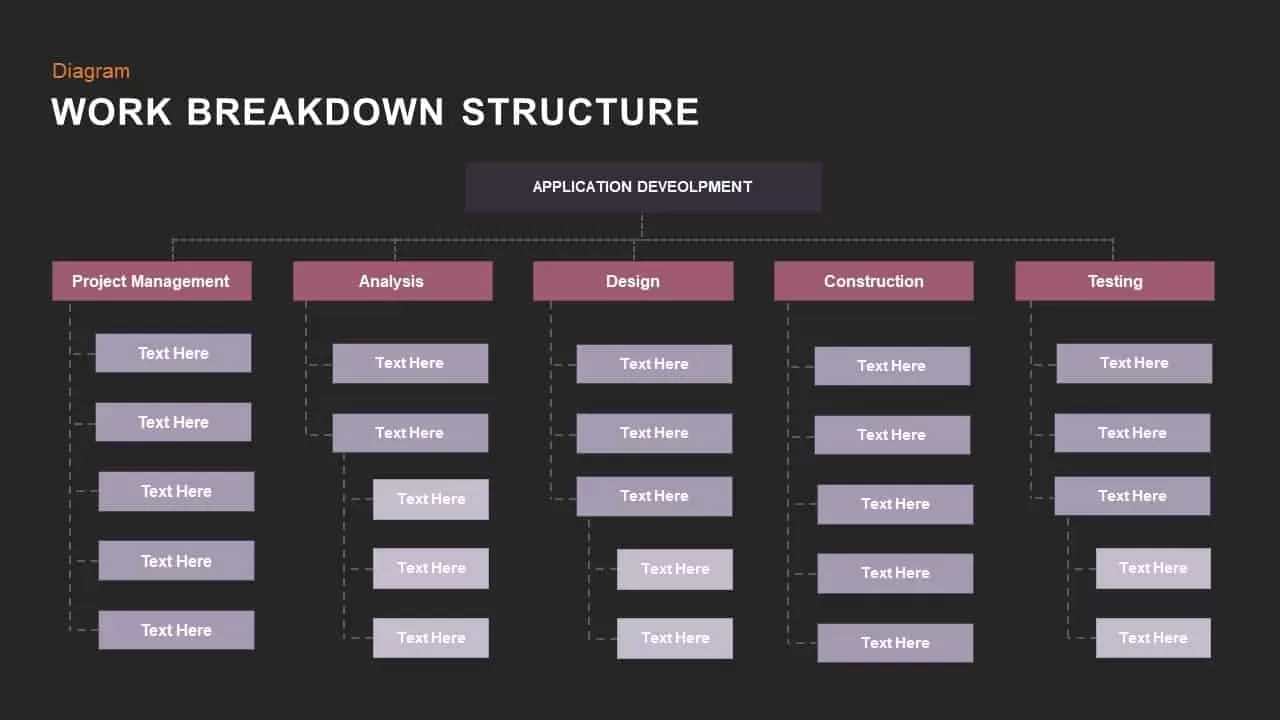 Diagram
WORK BREAKDOWN STRUCTURE

APPLICATION DEVEOLPMENT

Project Management
Text Here
Text Here
Text Here
Text Here
Text Here

Analysis
Text Here
Text Here
Text Here
Text Here
Text Here

Design
Text Here
Text Here
Text Here
Text Here
Text Here

Construction
Text Here
Text Here
Text Here
Text Here
Text Here

Testing
Text Here
Text Here
Text Here
Text Here
Text Here